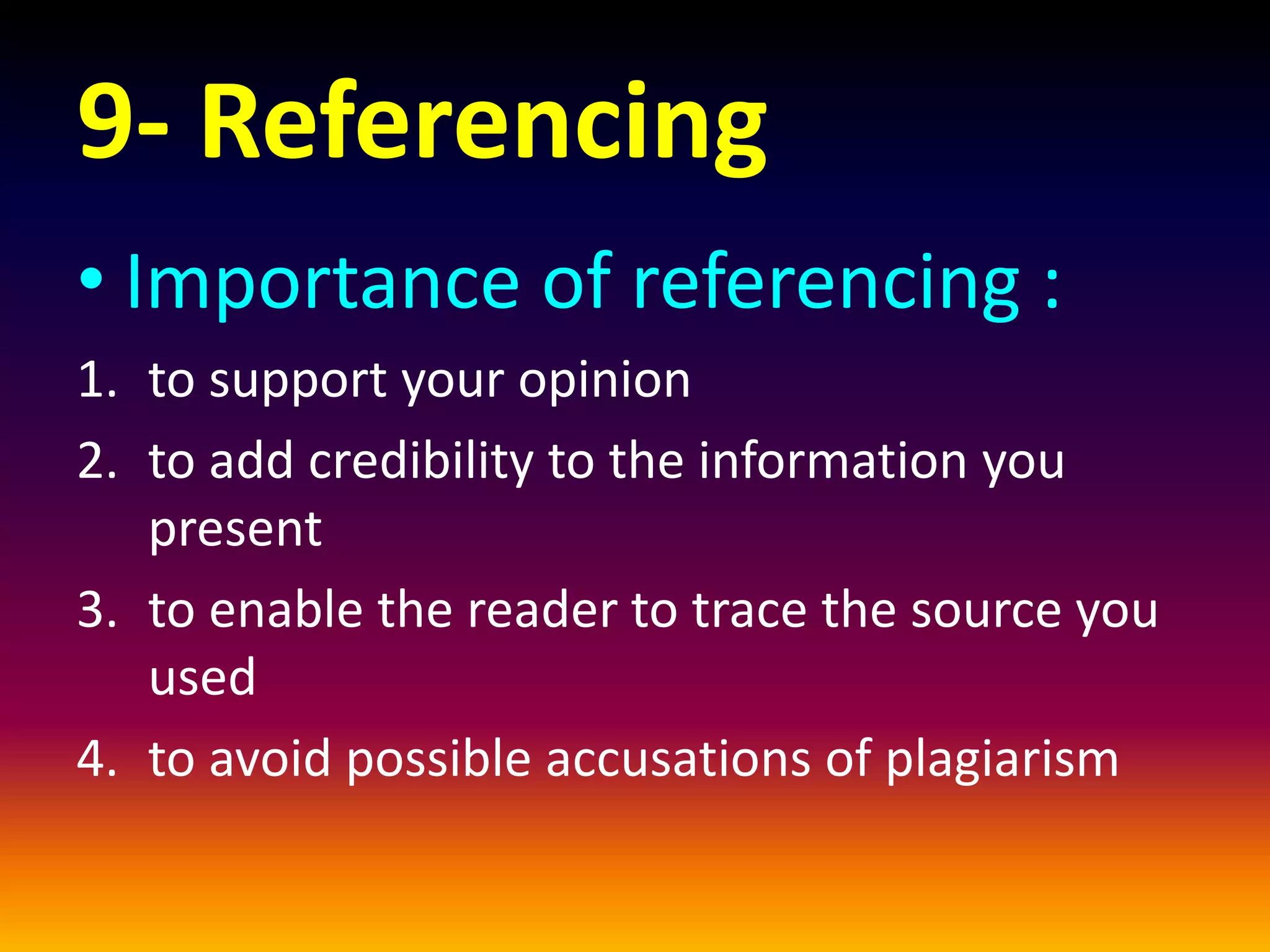 9- Referencing

• Importance of referencing :

1. to support your opinion
2. to add credibility to the information you present
3. to enable the reader to trace the source you used
4. to avoid possible accusations of plagiarism